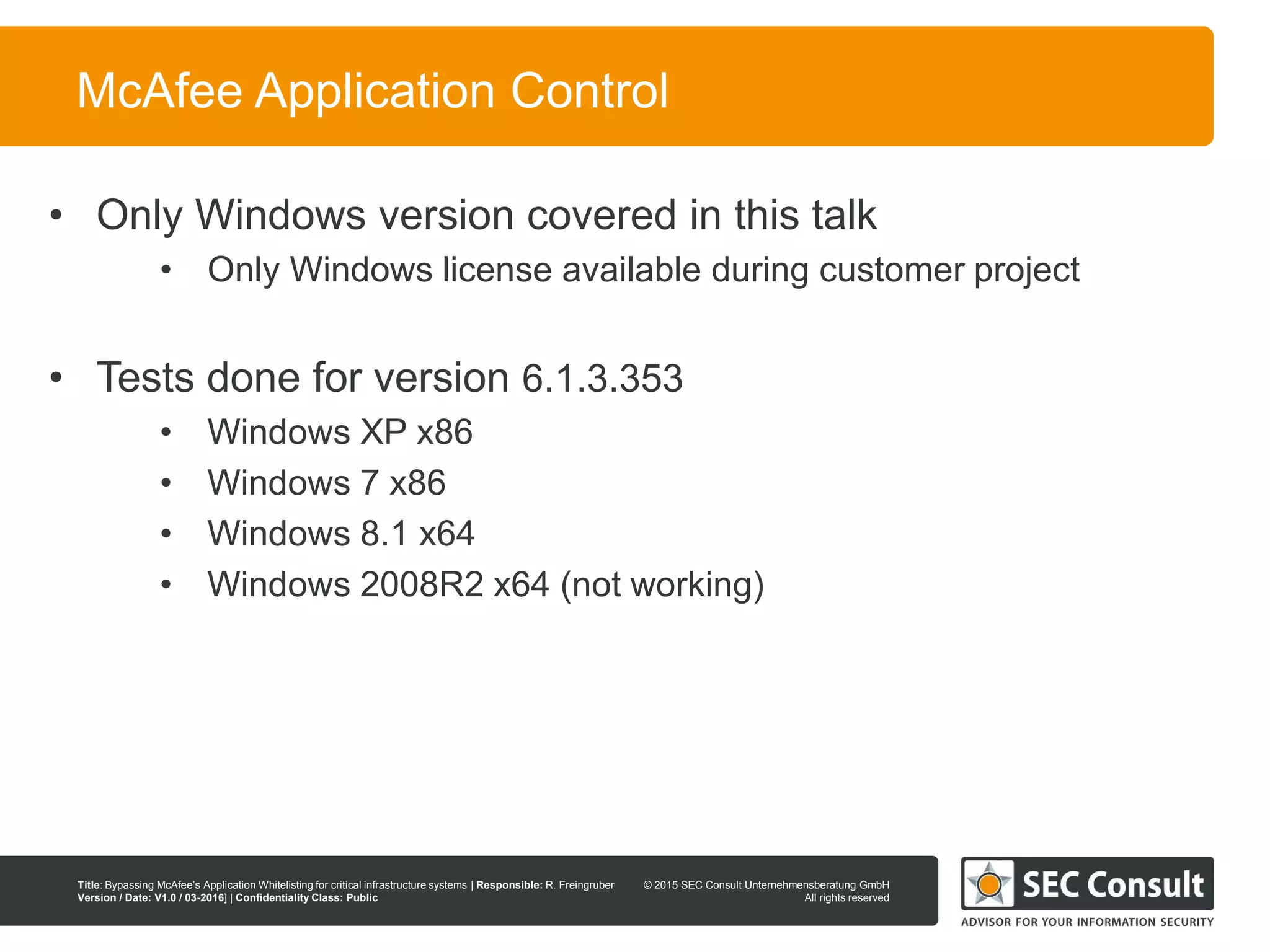 McAfee Application Control

• Only Windows version covered in this talk
  • Only Windows license available during customer project

• Tests done for version 6.1.3.353
  • Windows XP x86
  • Windows 7 x86
  • Windows 8.1 x64
  • Windows 2008R2 x64 (not working)

Title: Bypassing McAfee's Application Whitelisting for critical infrastructure systems | Responsible: R. Freingruber
Version / Date: V1.0 / 03-2016] | Confidentiality Class: Public

© 2015 SEC Consult Unternehmensberatung GmbH
All rights reserved

SEC Consult
ADVISOR FOR YOUR INFORMATION SECURITY